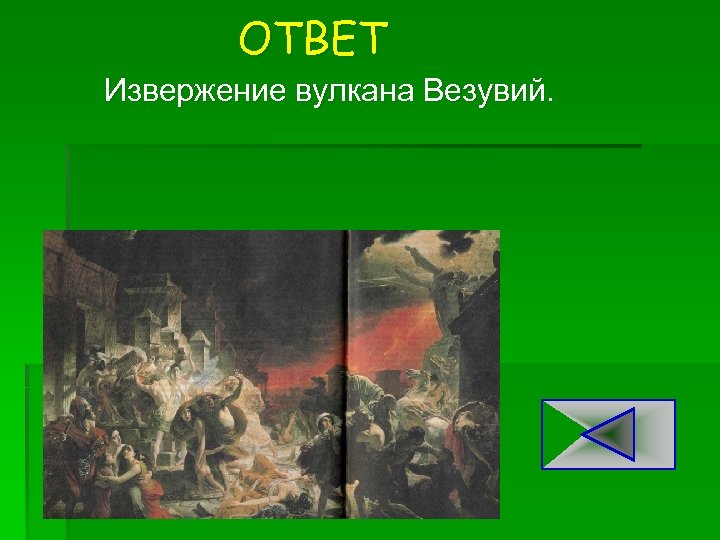 ОТВЕТ
Извержение вулкана Везувий.